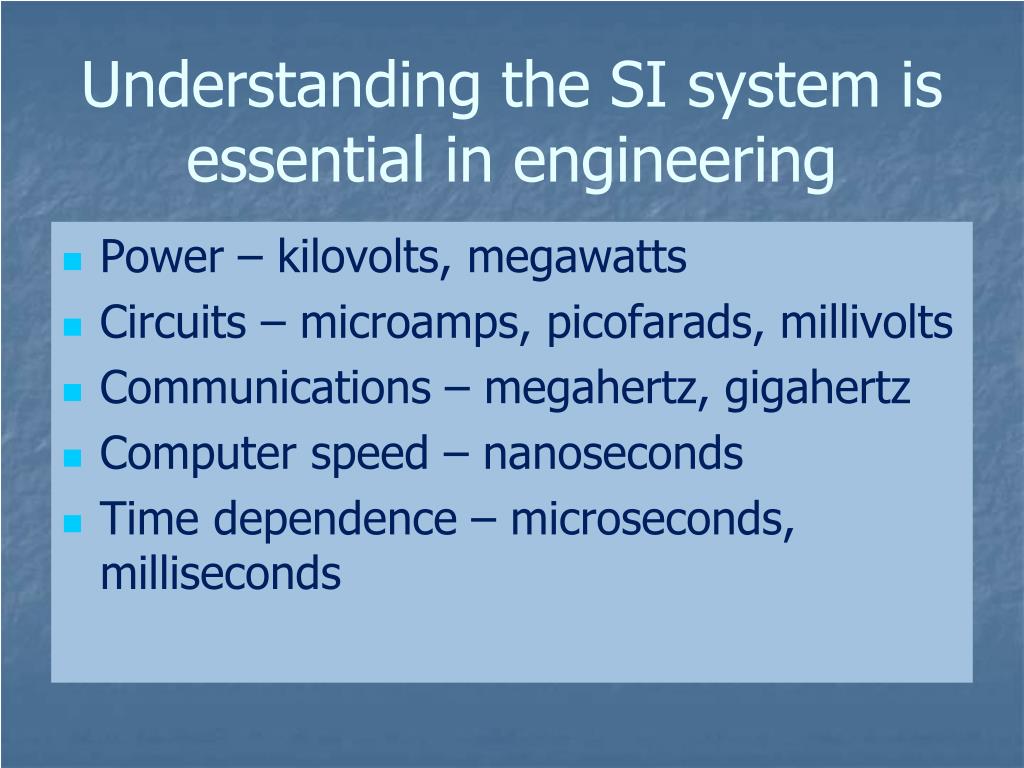 Understanding the SI system is essential in engineering

- Power – kilovolts, megawatts
- Circuits – microamps, picofarads, millivolts
- Communications – megahertz, gigahertz
- Computer speed – nanoseconds
- Time dependence – microseconds, milliseconds